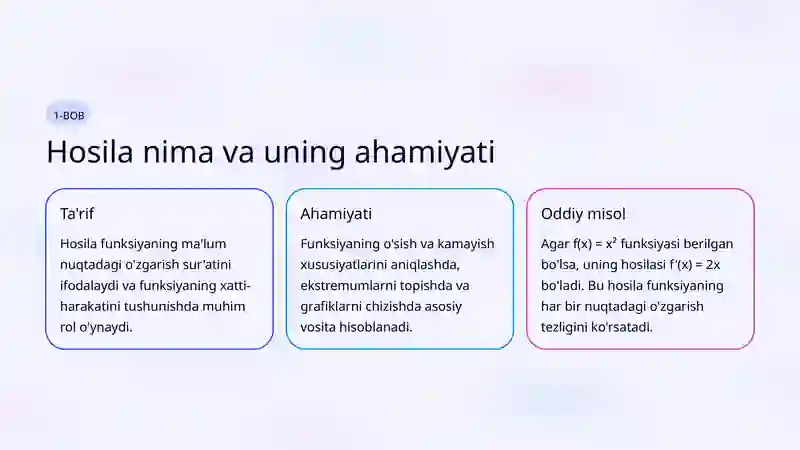 1-BOB

Hosila nima va uning ahamiyati

Ta'rif

Hosila funksiyaning ma'lum nuqtadagi o'zgarish sur'atini ifodalaydi va funksiyaning xatti-harakatini tushunishda muhim rol o'ynaydi.

Ahamiyati

Funksiyaning o'sish va kamayish xususiyatlarini aniqlashda, ekstremumlarni topishda va grafiklarni chizishda asosiy vosita hisoblanadi.

Oddiy misol

Agar $f(x) = x^2$ funksiyasi berilgan bo'lsa, uning hosilasi $f'(x) = 2x$ bo'ladi. Bu hosila funksiyaning har bir nuqtadagi o'zgarish tezligini ko'rsatadi.